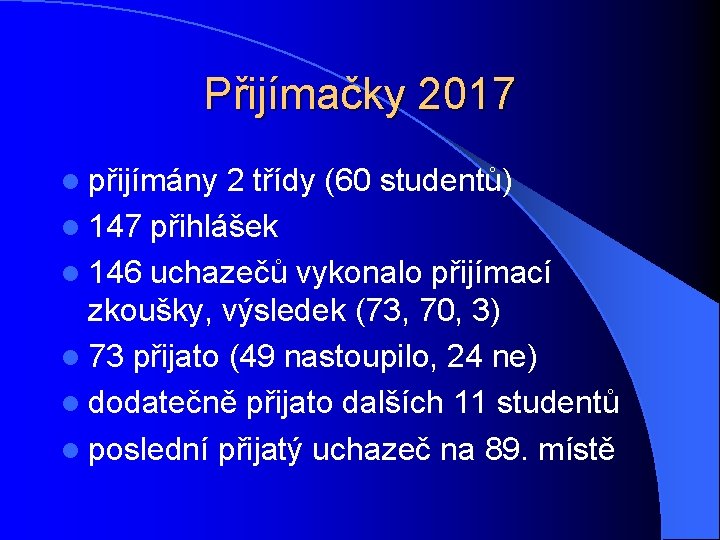 Přijímačky 2017

- přijímány 2 třídy (60 studentů)
- 147 přihlášek
- 146 uchazečů vykonalo přijímací zkoušky, výsledek (73, 70, 3)
- 73 přijato (49 nastoupilo, 24 ne)
- dodatečně přijato dalších 11 studentů
- poslední přijatý uchazeč na 89. místě